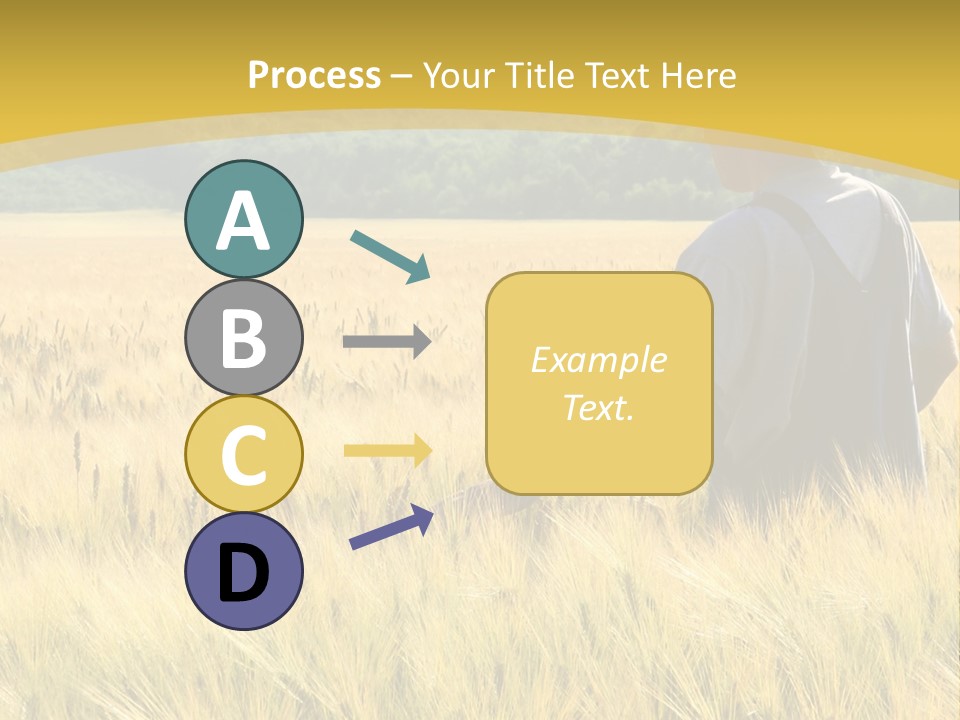 Process – Your Title Text Here

A

B

C

D

Example Text.